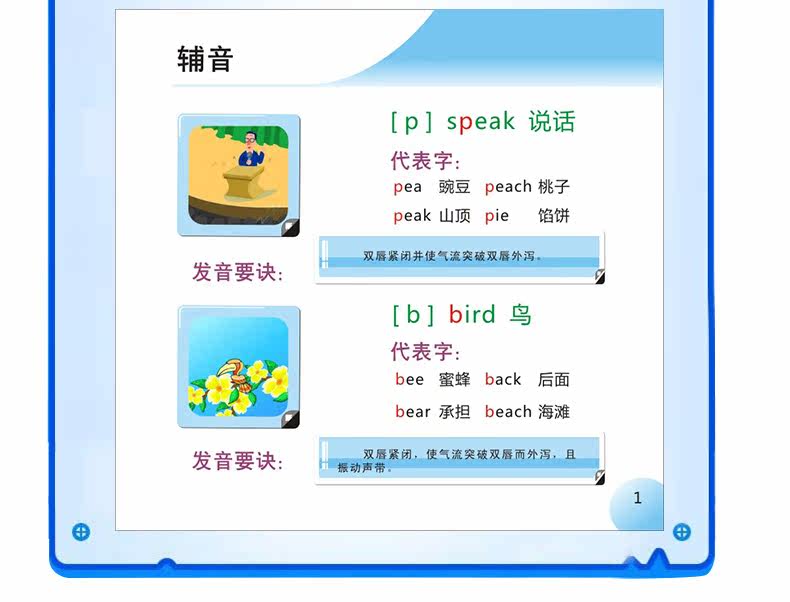 辅音

[ p ] speak 说话

代表字:

pea 豌豆 peach 桃子

peak 山顶 pie 馅饼

发音要诀:

双唇紧闭并使气流突破双唇外泻。

[ b ] bird 鸟

代表字:

bee 蜜蜂 back 后面

bear 承担 beach 海滩

发音要诀:

双唇紧闭，使气流突破双唇而外泻，且振动声带。

1